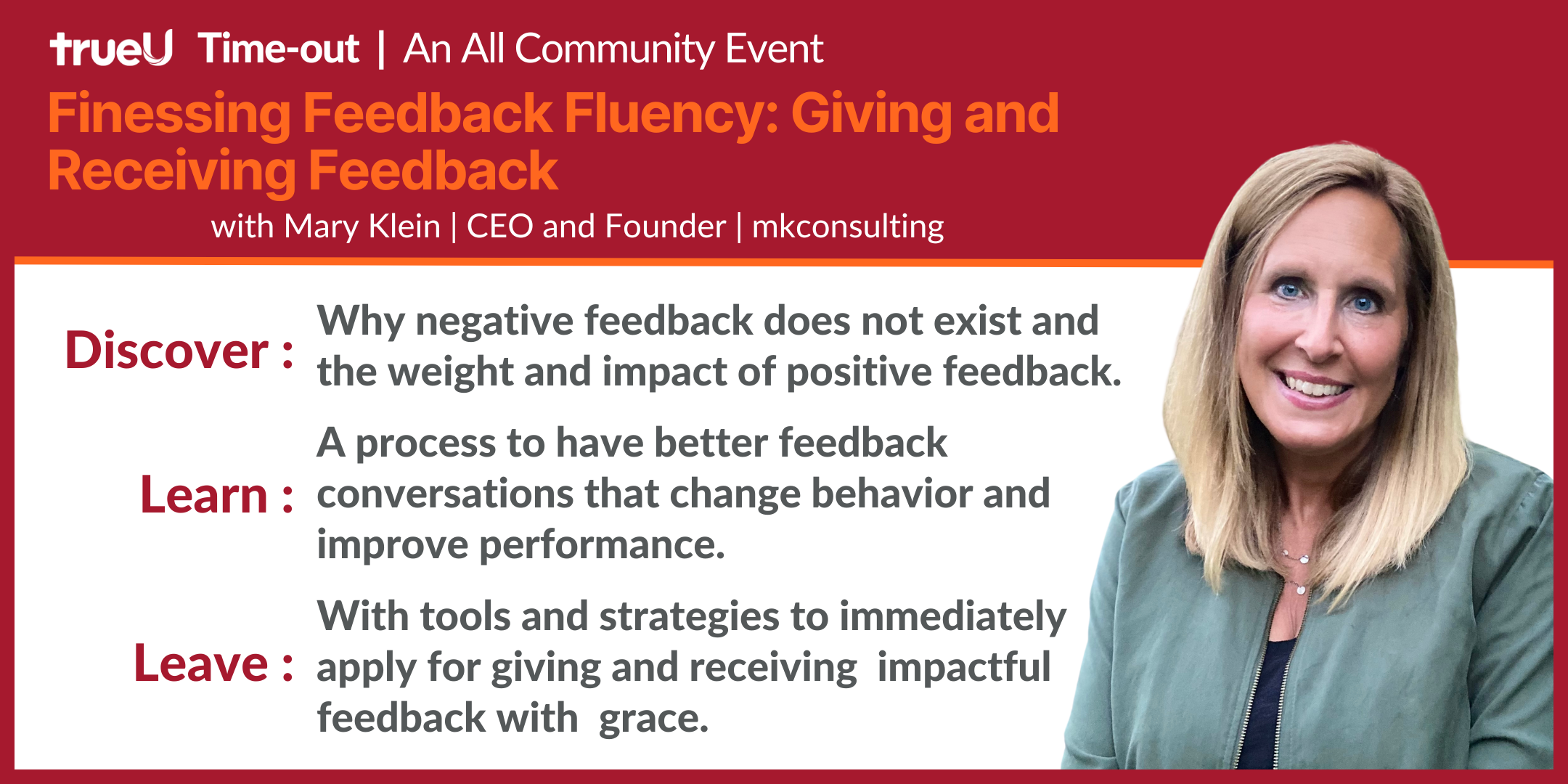 trueU Time-out | An All Community Event

Finessing Feedback Fluency: Giving and Receiving Feedback

with Mary Klein | CEO and Founder | mkconsulting

Discover : Why negative feedback does not exist and the weight and impact of positive feedback.

Learn : A process to have better feedback conversations that change behavior and improve performance.

Leave : With tools and strategies to immediately apply for giving and receiving impactful feedback with grace.